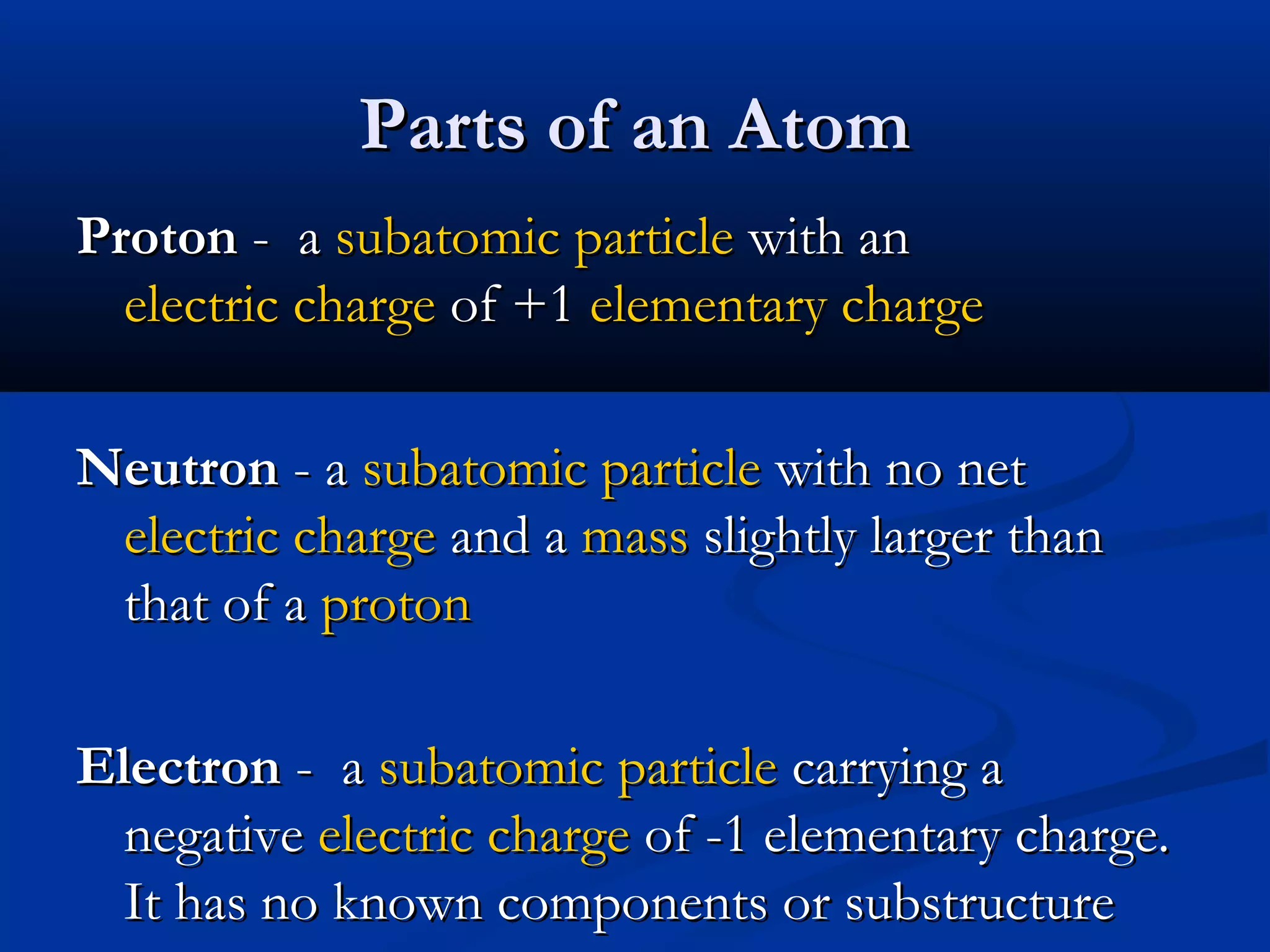 Parts of an Atom

Proton - a subatomic particle with an electric charge of +1 elementary charge

Neutron - a subatomic particle with no net electric charge and a mass slightly larger than that of a proton

Electron - a subatomic particle carrying a negative electric charge of -1 elementary charge. It has no known components or substructure